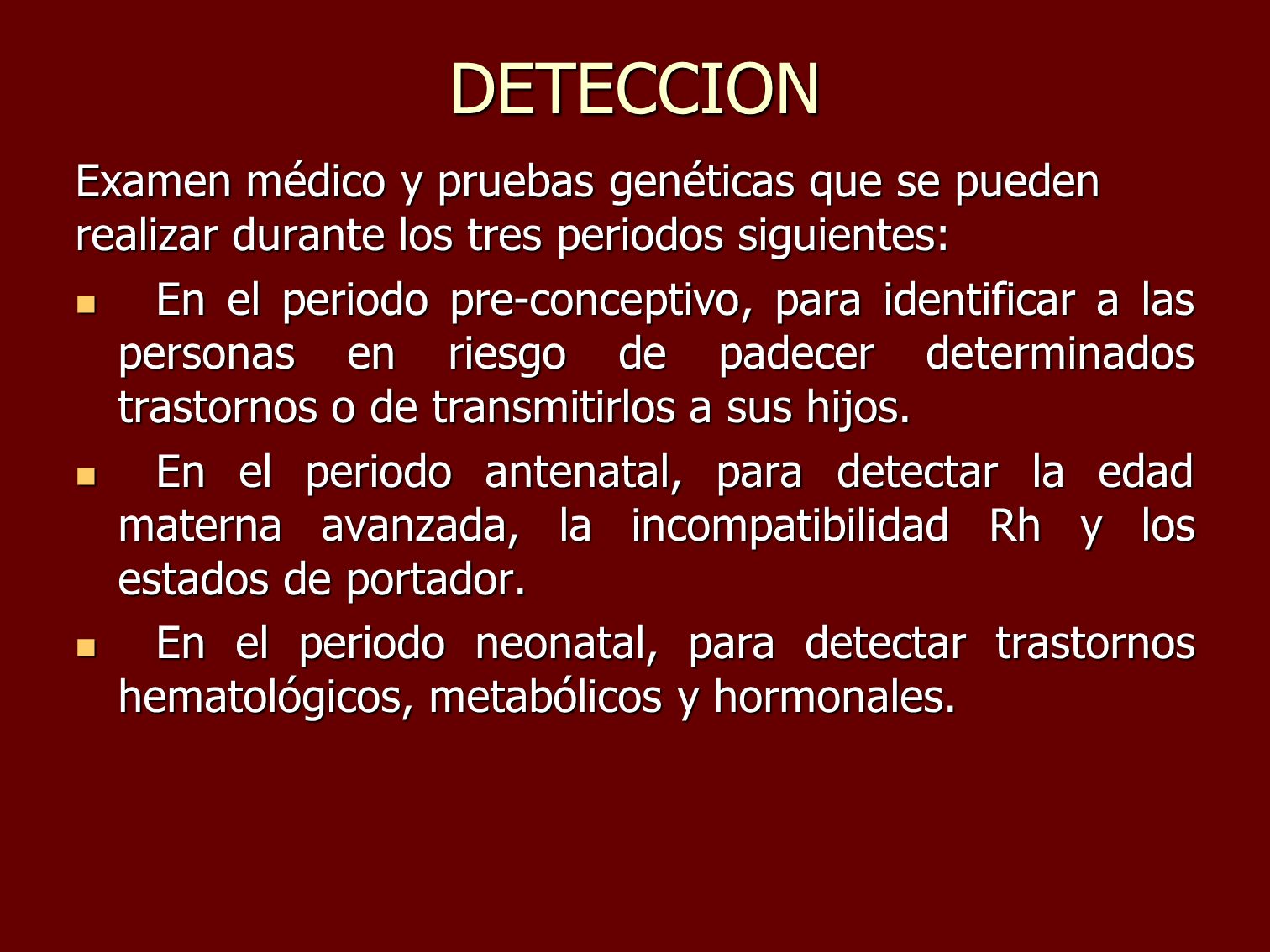 DETECCION

Examen médico y pruebas genéticas que se pueden realizar durante los tres periodos siguientes:

- En el periodo pre-conceptivo, para identificar a las personas en riesgo de padecer determinados trastornos o de transmitirlos a sus hijos.
- En el periodo antenatal, para detectar la edad materna avanzada, la incompatibilidad Rh y los estados de portador.
- En el periodo neonatal, para detectar trastornos hematológicos, metabólicos y hormonales.